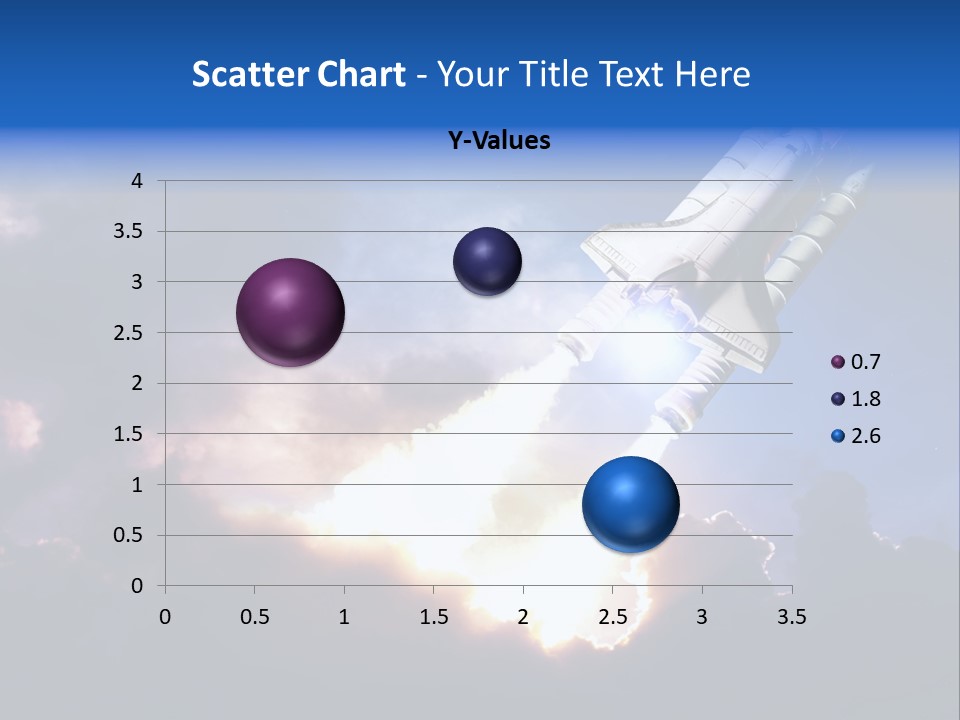 Scatter Chart - Your Title Text Here

Y-Values

4
3.5
3
2.5
2
1.5
1
0.5
0

0 0.5 1 1.5 2 2.5 3 3.5

0.7
1.8
2.6